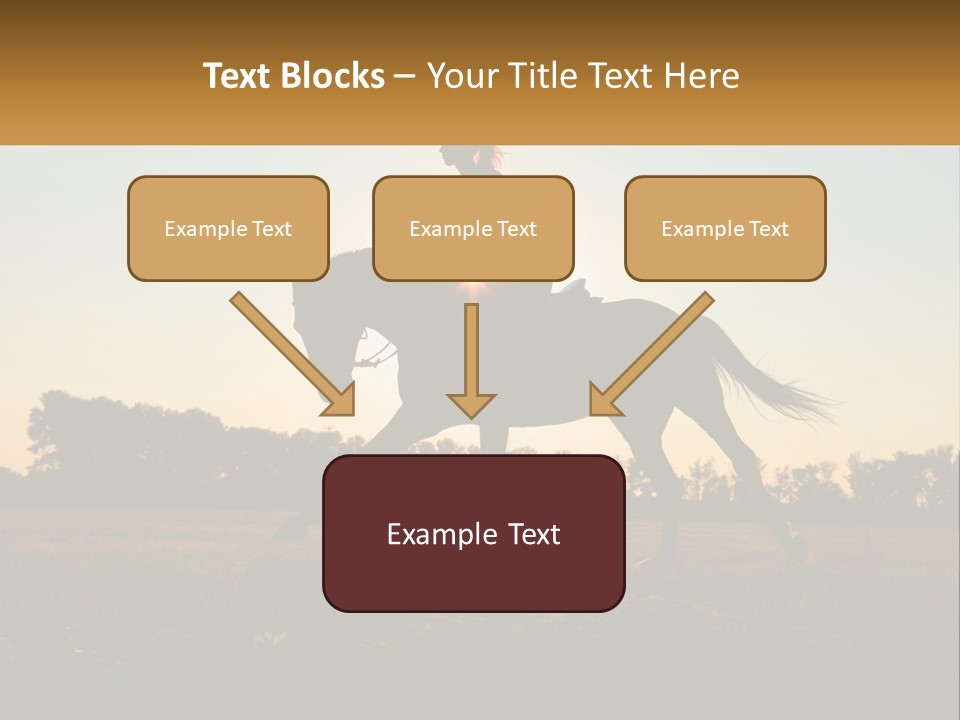 Text Blocks – Your Title Text Here

Example Text

Example Text

Example Text

Example Text